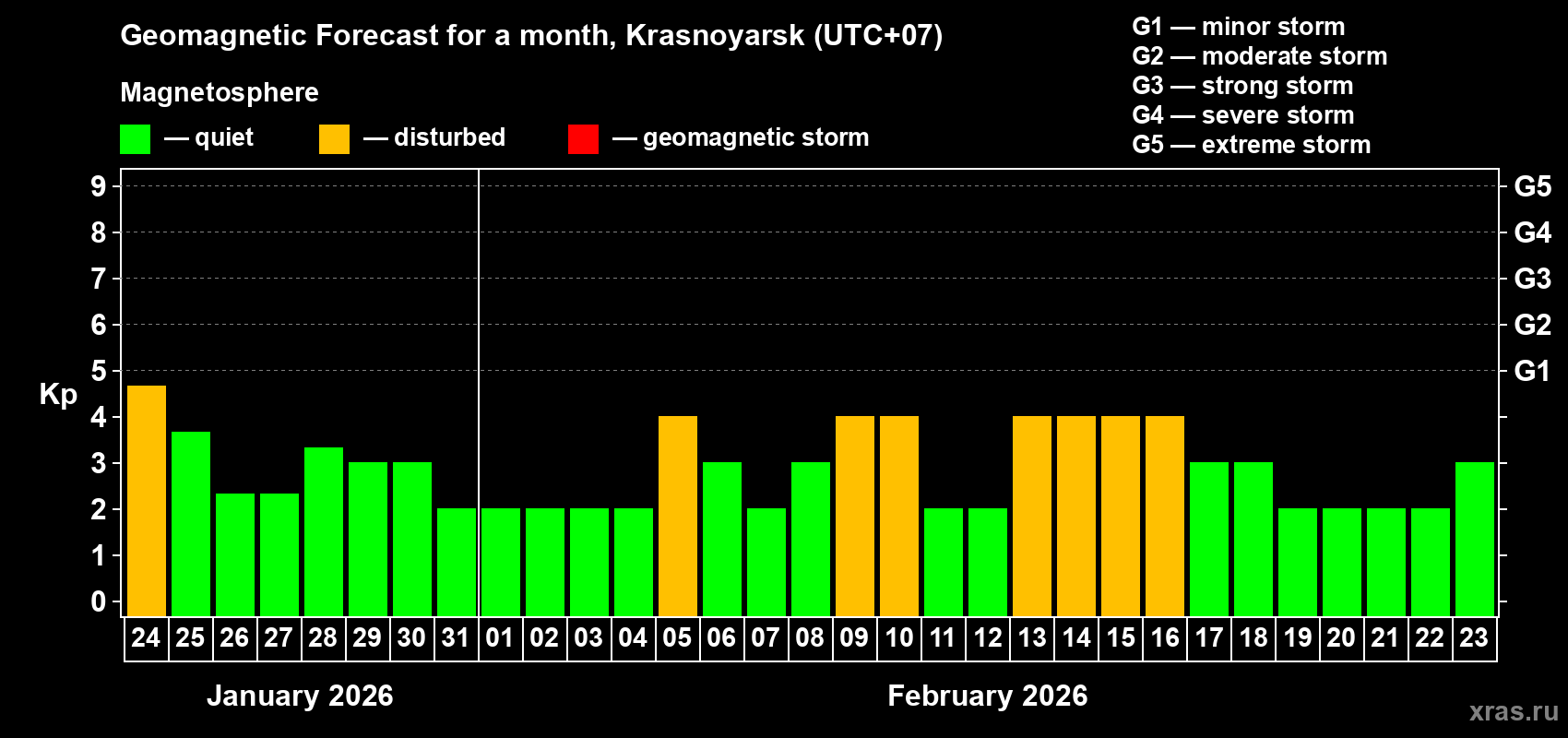 Geomagnetic Forecast for a month, Krasnoyarsk (UTC+07)

Magnetosphere

— quiet — disturbed — geomagnetic storm

G1 — minor storm
G2 — moderate storm
G3 — strong storm
G4 — severe storm
G5 — extreme storm

Kp

9
8
7
6
5
4
3
2
1
0

G5
G4
G3
G2
G1

24 25 26 27 28 29 30 31 01 02 03 04 05 06 07 08 09 10 11 12 13 14 15 16 17 18 19 20 21 22 23

January 2026

February 2026

xras.ru